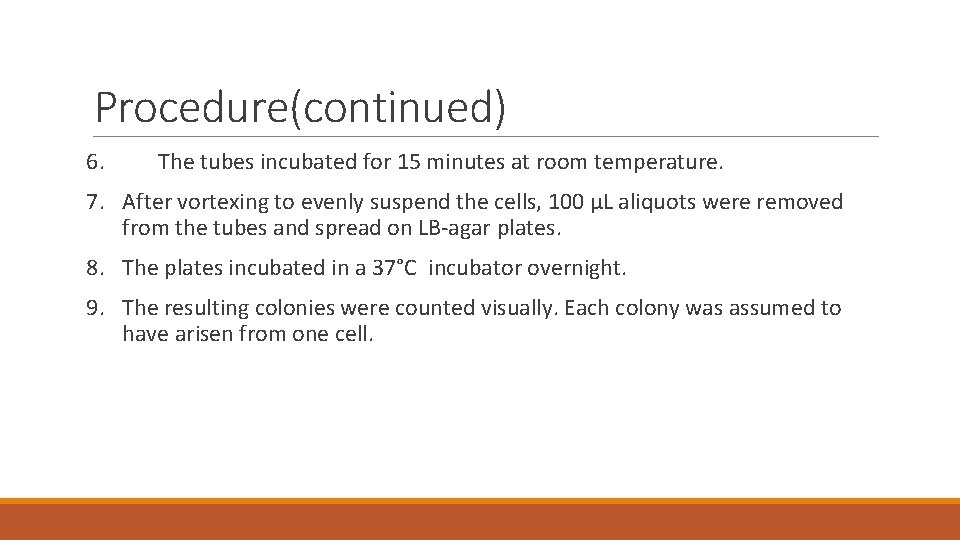 Procedure(continued)

6. The tubes incubated for 15 minutes at room temperature.

7. After vortexing to evenly suspend the cells, 100 µL aliquots were removed from the tubes and spread on LB-agar plates.

8. The plates incubated in a 37°C incubator overnight.

9. The resulting colonies were counted visually. Each colony was assumed to have arisen from one cell.